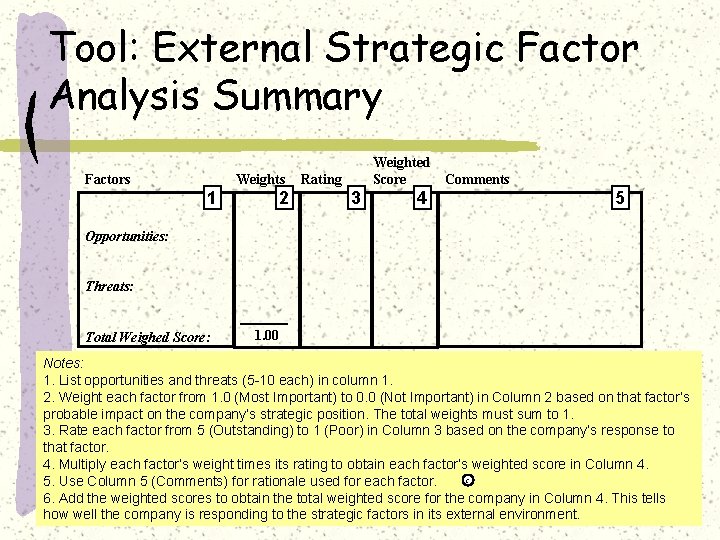 Tool: External Strategic Factor Analysis Summary

| Factors 1 | Weights 2 | Rating 3 | Weighted Score 4 | Comments 5 |
|---|---|---|---|---|
| Opportunities: | | | | |
| Threats: | | | | |
| Total Weighed Score: | 1.00 | | | |

Notes:
1. List opportunities and threats (5-10 each) in column 1.
2. Weight each factor from 1.0 (Most Important) to 0.0 (Not Important) in Column 2 based on that factor's probable impact on the company's strategic position. The total weights must sum to 1.
3. Rate each factor from 5 (Outstanding) to 1 (Poor) in Column 3 based on the company's response to that factor.
4. Multiply each factor's weight times its rating to obtain each factor's weighted score in Column 4.
5. Use Column 5 (Comments) for rationale used for each factor.
6. Add the weighted scores to obtain the total weighted score for the company in Column 4. This tells how well the company is responding to the strategic factors in its external environment.